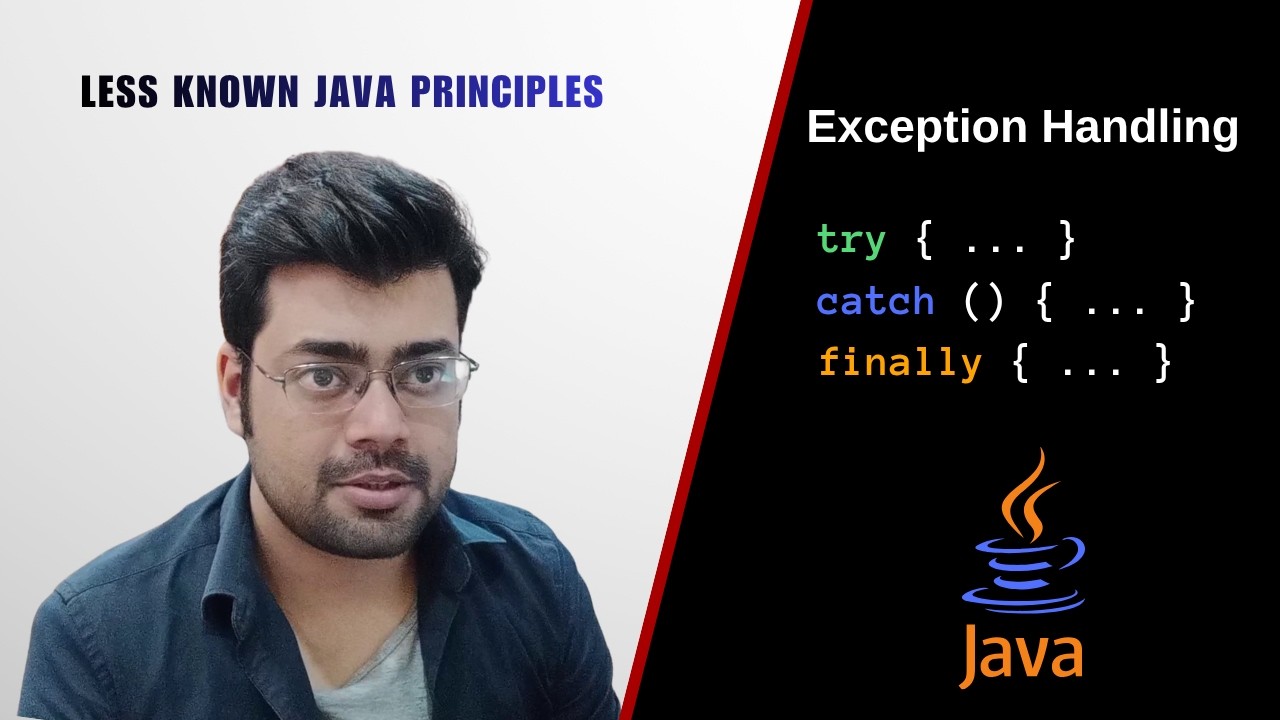 LESS KNOWN JAVA PRINCIPLES

Exception Handling

try { ... }
catch () { ... }
finally { ... }

Java